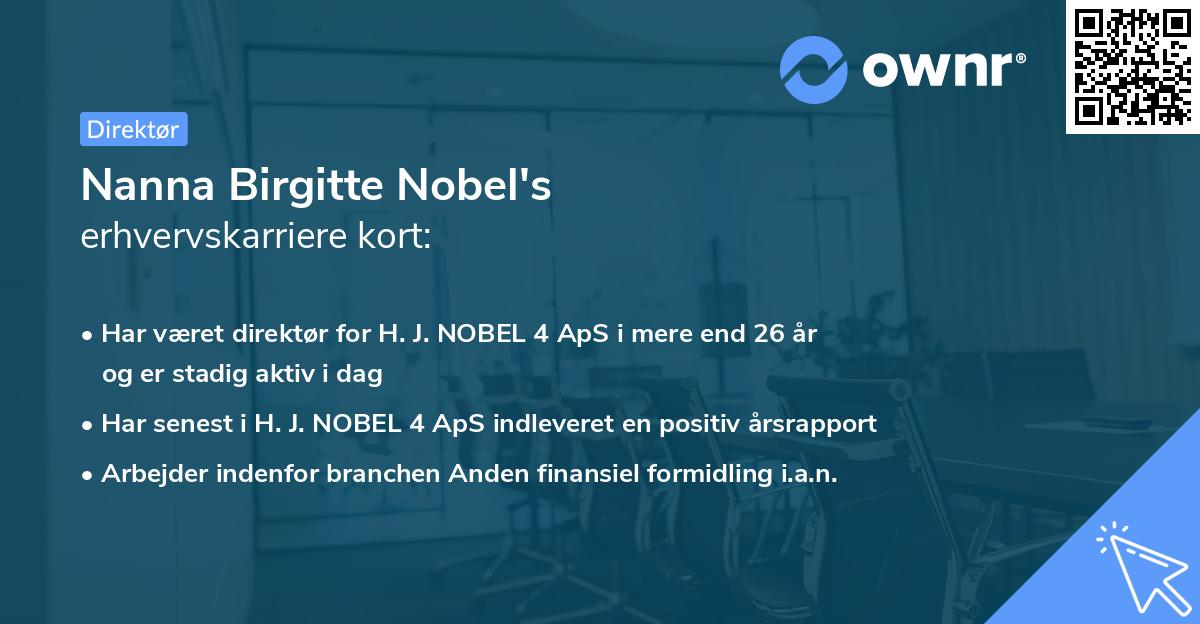 ownr®

Direktør

Nanna Birgitte Nobel's
erhvervskarriere kort:

• Har været direktør for H. J. NOBEL 4 ApS i mere end 26 år og er stadig aktiv i dag
• Har senest i H. J. NOBEL 4 ApS indleveret en positiv årsrapport
• Arbejder indenfor branchen Anden finansiel formidling i.a.n.